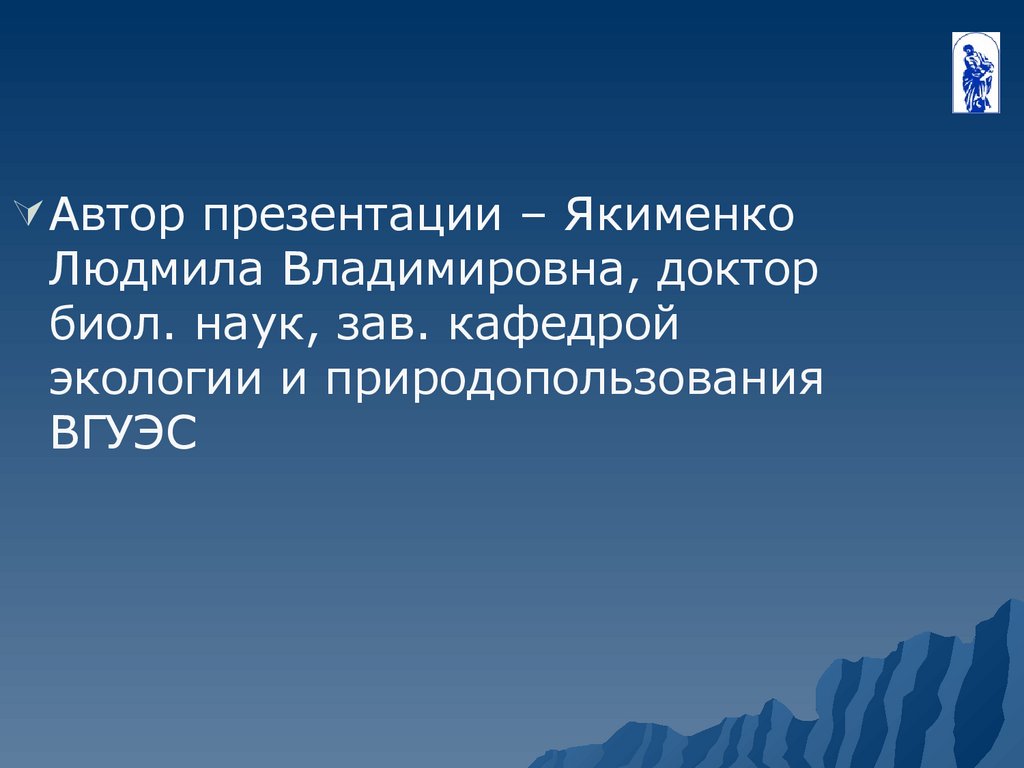 Автор презентации – Якименко Людмила Владимировна, доктор биол. наук, зав. кафедрой экологии и природопользования ВГУЭС